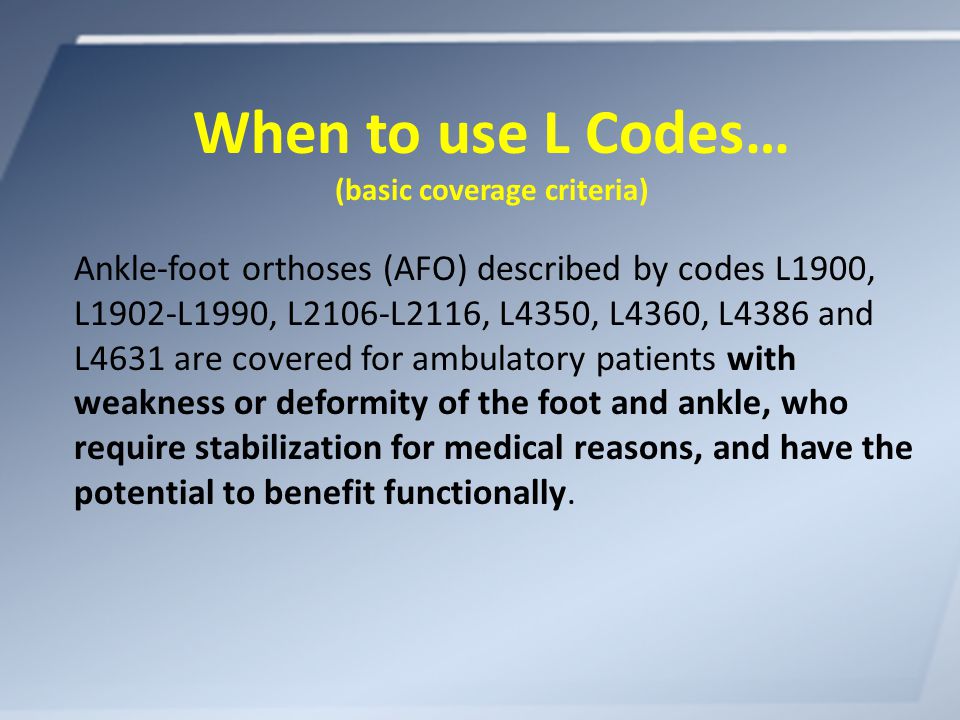 When to use L Codes…
(basic coverage criteria)

Ankle-foot orthoses (AFO) described by codes L1900, L1902-L1990, L2106-L2116, L4350, L4360, L4386 and L4631 are covered for ambulatory patients with weakness or deformity of the foot and ankle, who require stabilization for medical reasons, and have the potential to benefit functionally.